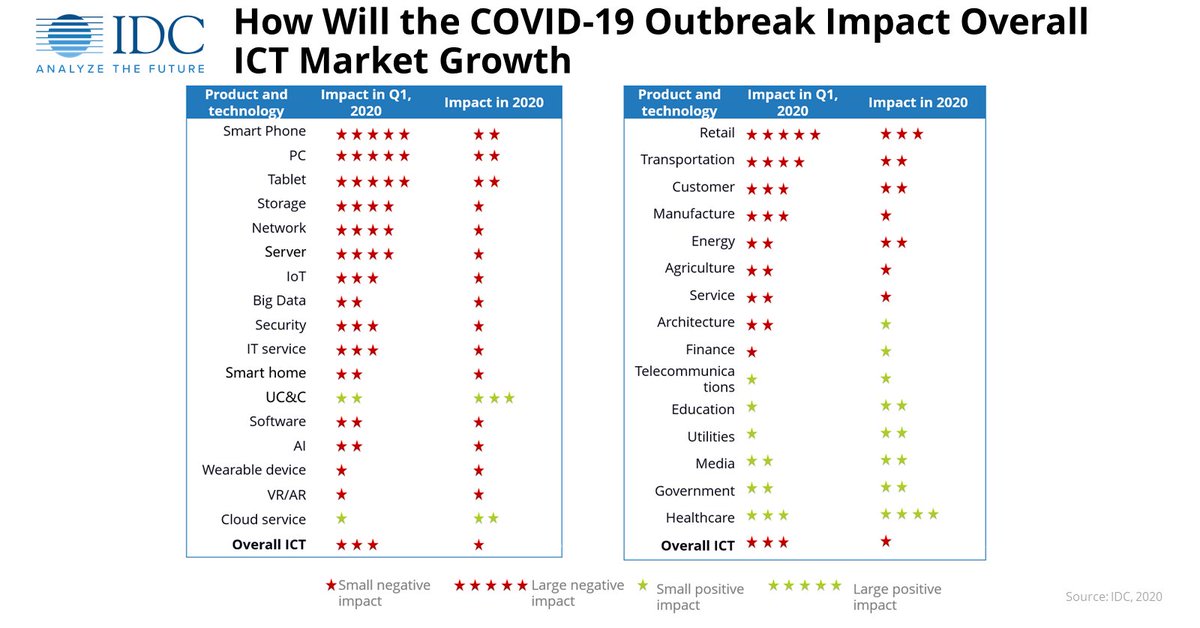 IDC
ANALYZE THE FUTURE

How Will the COVID-19 Outbreak Impact Overall ICT Market Growth

| Product and technology | Impact in Q1, 2020 | Impact in 2020 |
|---|---|---|
| Smart Phone | ★★★★★ | ★★ |
| PC | ★★★★★ | ★★ |
| Tablet | ★★★★★ | ★★ |
| Storage | ★★★★ | ★ |
| Network | ★★★★ | ★ |
| Server | ★★★★ | ★ |
| IoT | ★★★ | ★ |
| Big Data | ★★ | ★ |
| Security | ★★★ | ★ |
| IT service | ★★★ | ★ |
| Smart home | ★★ | ★ |
| UC&C | ★★ | ★★★ |
| Software | ★★ | ★ |
| AI | ★★ | ★ |
| Wearable device | ★ | ★ |
| VR/AR | ★ | ★ |
| Cloud service | ★ | ★★ |
| Overall ICT | ★★★ | ★ |

| Product and technology | Impact in Q1, 2020 | Impact in 2020 |
|---|---|---|
| Retail | ★★★★★ | ★★★ |
| Transportation | ★★★★ | ★★ |
| Customer | ★★★ | ★★ |
| Manufacture | ★★★ | ★ |
| Energy | ★★ | ★★ |
| Agriculture | ★★ | ★ |
| Service | ★★ | ★ |
| Architecture | ★★ | ★ |
| Finance | ★ | ★ |
| Telecommunications | ★ | ★ |
| Education | ★ | ★★ |
| Utilities | ★ | ★★ |
| Media | ★★ | ★★ |
| Government | ★★ | ★★ |
| Healthcare | ★★★ | ★★★★ |
| Overall ICT | ★★★ | ★ |

★ Small negative impact ★★★★★ Large negative impact ★ Small positive impact ★★★★★ Large positive impact

Source: IDC, 2020